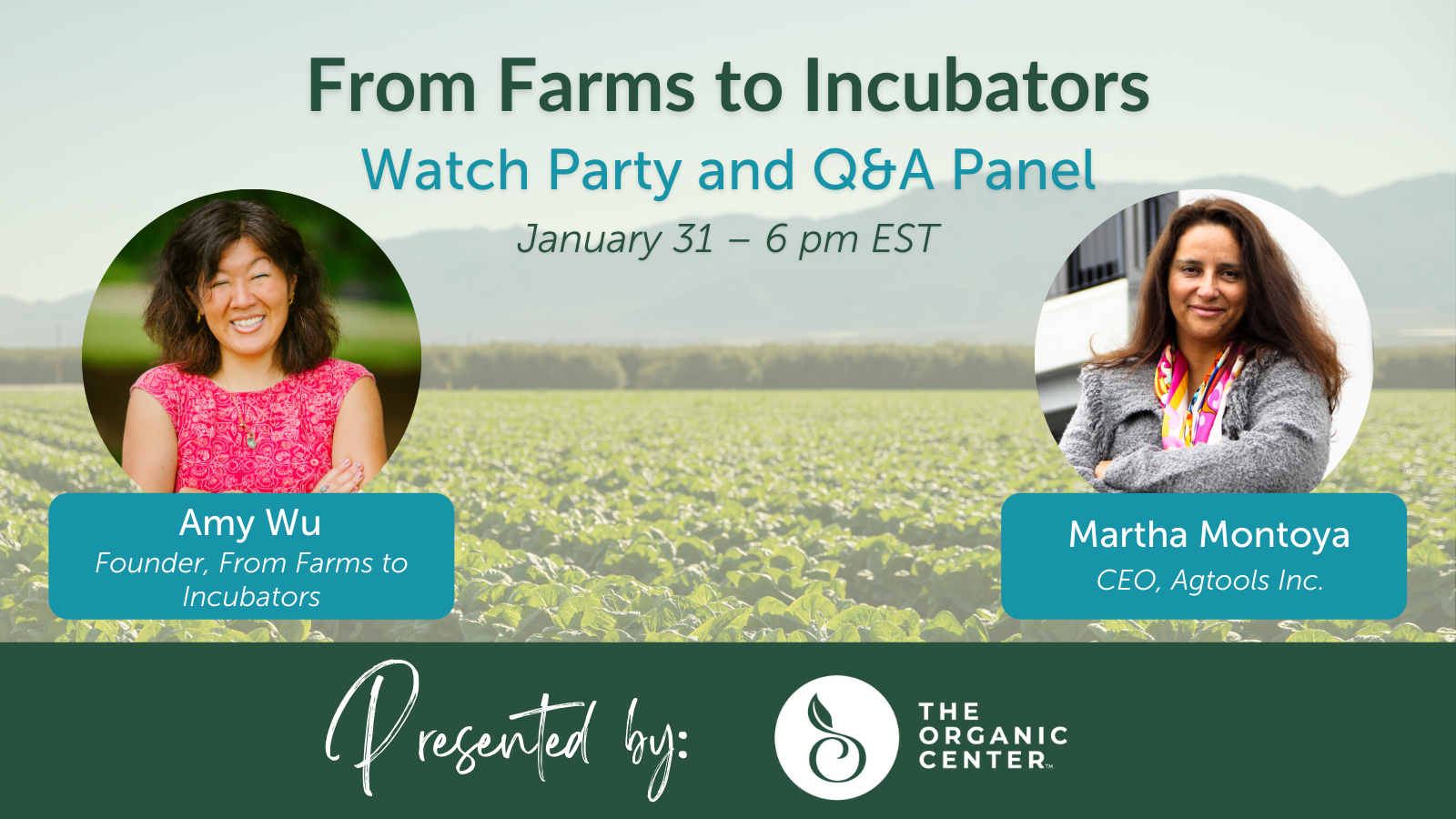 From Farms to Incubators

Watch Party and Q&A Panel

January 31 – 6 pm EST

Amy Wu
Founder, From Farms to Incubators

Martha Montoya
CEO, Agtools Inc.

Presented by:

THE ORGANIC CENTER™